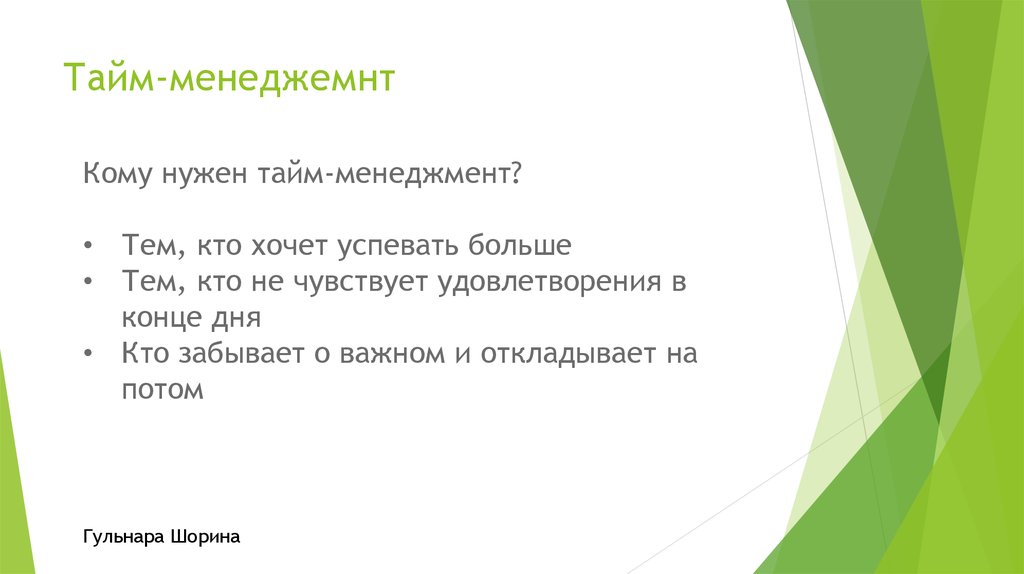 Тайм-менеджемнт

Кому нужен тайм-менеджмент?

• Тем, кто хочет успевать больше
• Тем, кто не чувствует удовлетворения в конце дня
• Кто забывает о важном и откладывает на потом

Гульнара Шорина